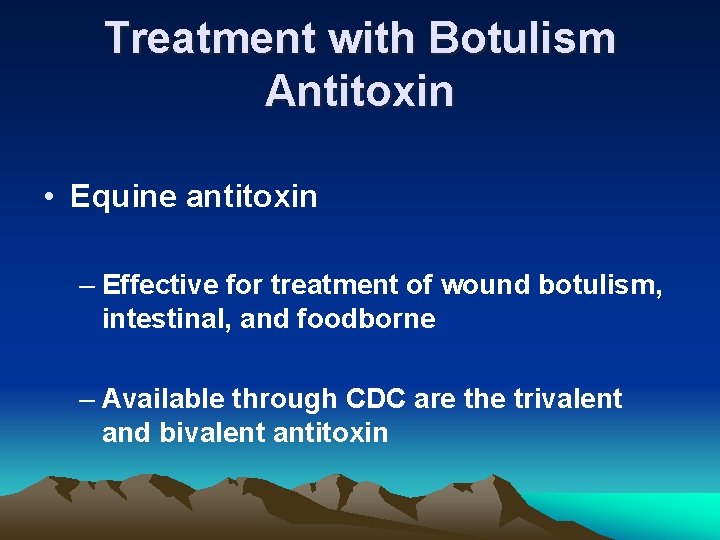 Treatment with Botulism Antitoxin

• Equine antitoxin

– Effective for treatment of wound botulism, intestinal, and foodborne

– Available through CDC are the trivalent and bivalent antitoxin